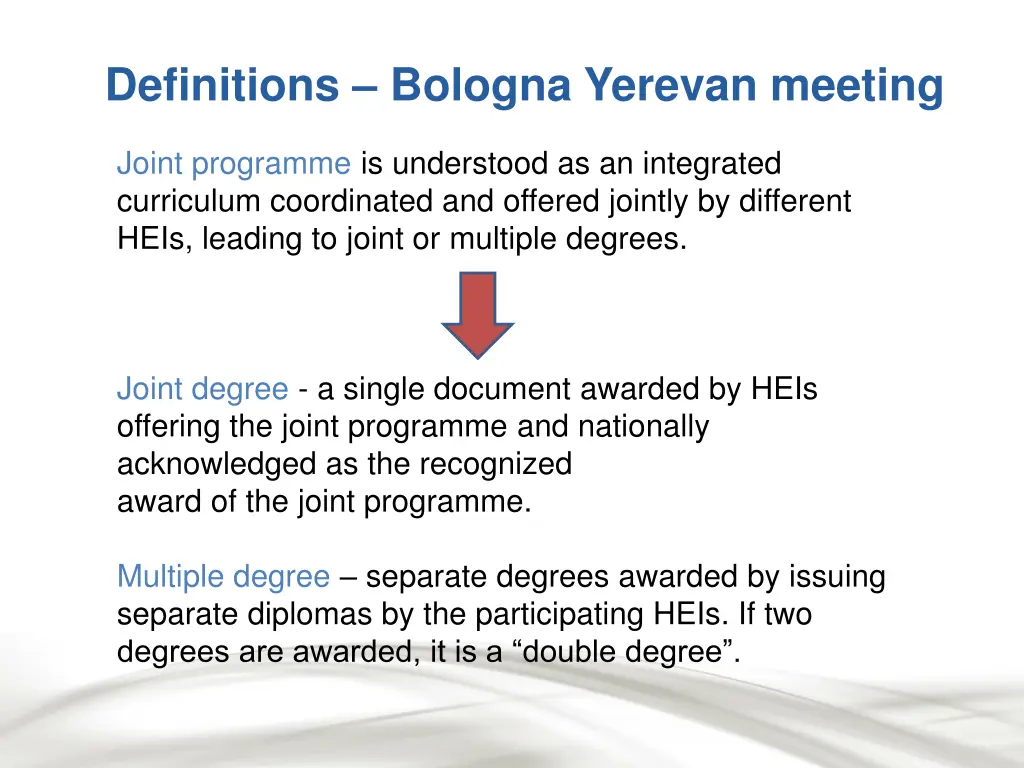 Definitions – Bologna Yerevan meeting

Joint programme is understood as an integrated curriculum coordinated and offered jointly by different HEIs, leading to joint or multiple degrees.

Joint degree - a single document awarded by HEIs offering the joint programme and nationally acknowledged as the recognized award of the joint programme.

Multiple degree – separate degrees awarded by issuing separate diplomas by the participating HEIs. If two degrees are awarded, it is a “double degree”.